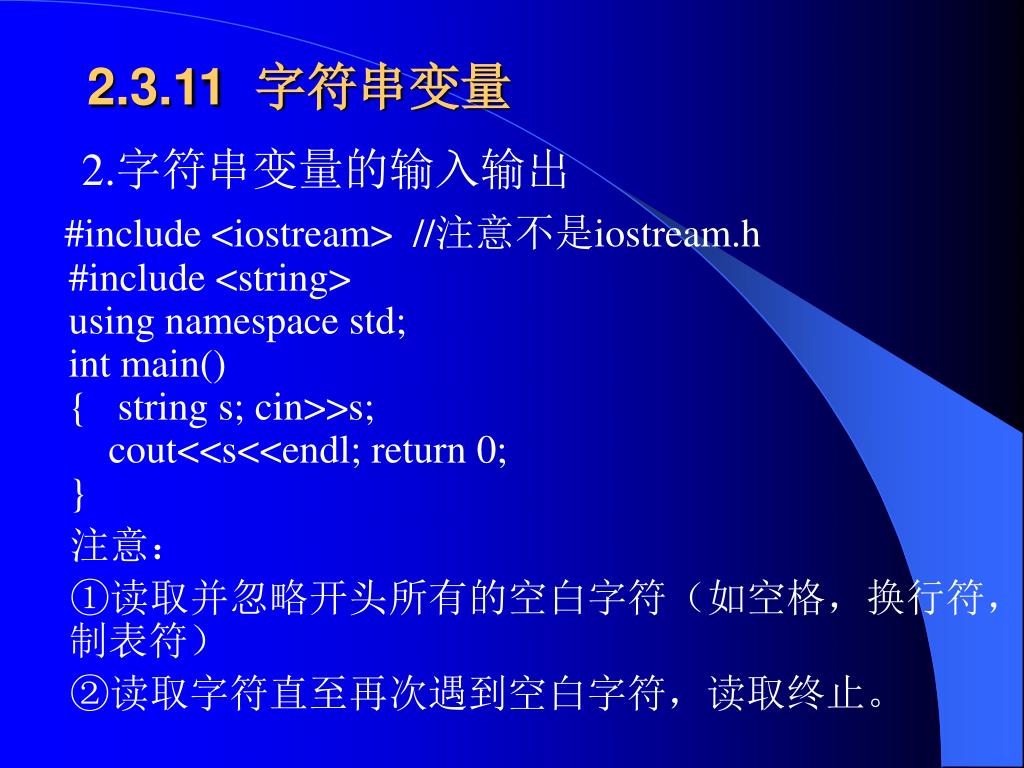 2.3.11 字符串变量

2.字符串变量的输入输出

#include <iostream> //注意不是iostream.h
#include <string>
using namespace std;
int main()
{ string s; cin>>s;
cout<<s<<endl; return 0;
}

注意：

①读取并忽略开头所有的空白字符（如空格，换行符，制表符）

②读取字符直至再次遇到空白字符，读取终止。